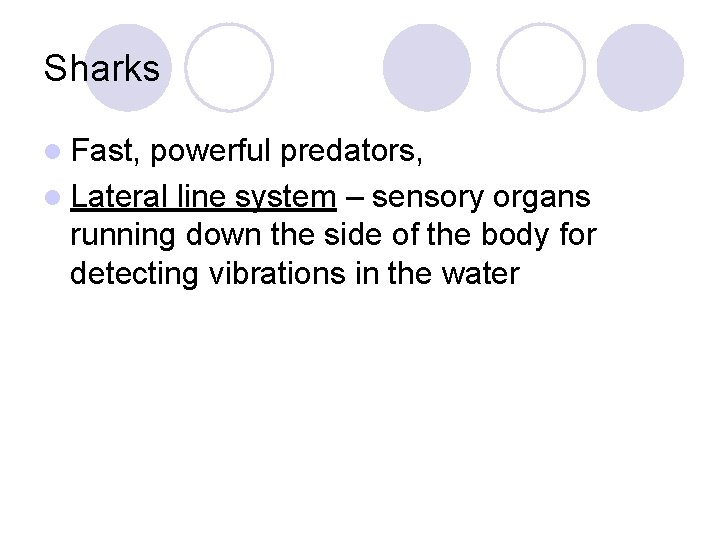 Sharks

- Fast, powerful predators,
- Lateral line system – sensory organs running down the side of the body for detecting vibrations in the water